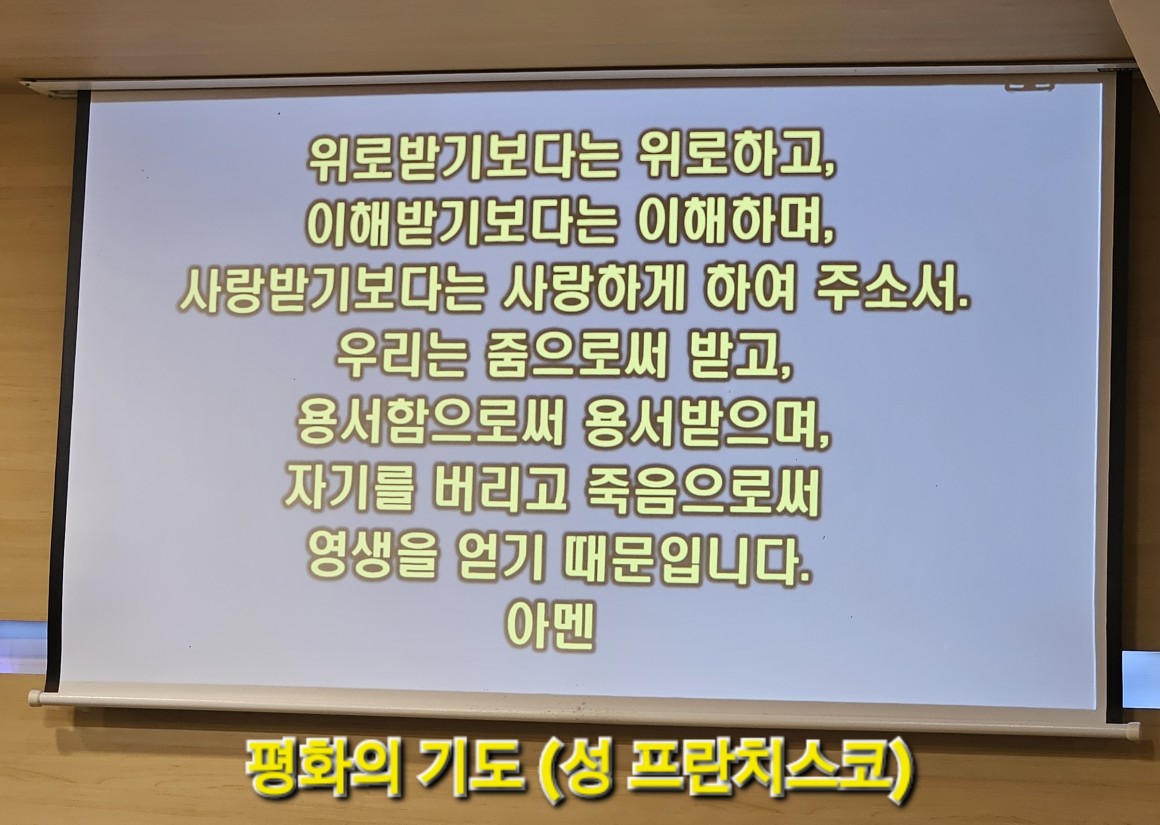 위로받기보다는 위로하고,
이해받기보다는 이해하며,
사랑받기보다는 사랑하게 하여 주소서.
우리는 줌으로써 받고,
용서함으로써 용서받으며,
자기를 버리고 죽음으로써
영생을 얻기 때문입니다.
아멘

평화의 기도 (성 프란치스코)